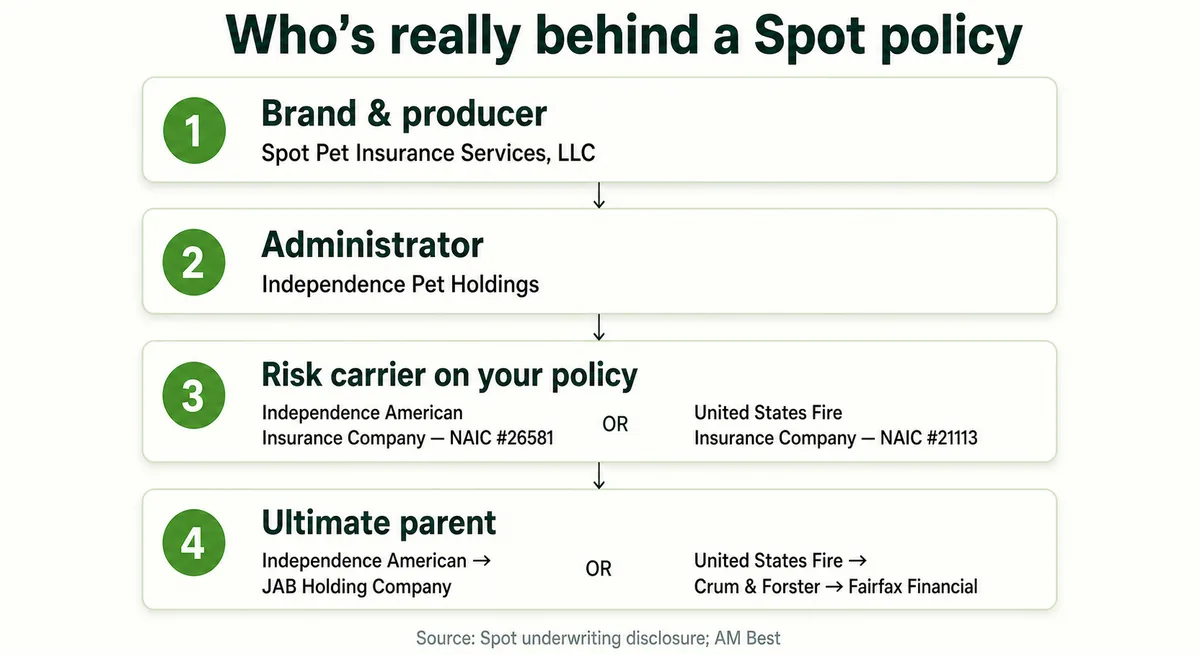 Who's really behind a Spot policy

1
Brand & producer
Spot Pet Insurance Services, LLC

↓

2
Administrator
Independence Pet Holdings

↓

3
Risk carrier on your policy
Independence American Insurance Company — NAIC #26581
OR
United States Fire Insurance Company — NAIC #21113

↓

4
Ultimate parent
Independence American → JAB Holding Company
OR
United States Fire → Crum & Forster → Fairfax Financial

Source: Spot underwriting disclosure; AM Best